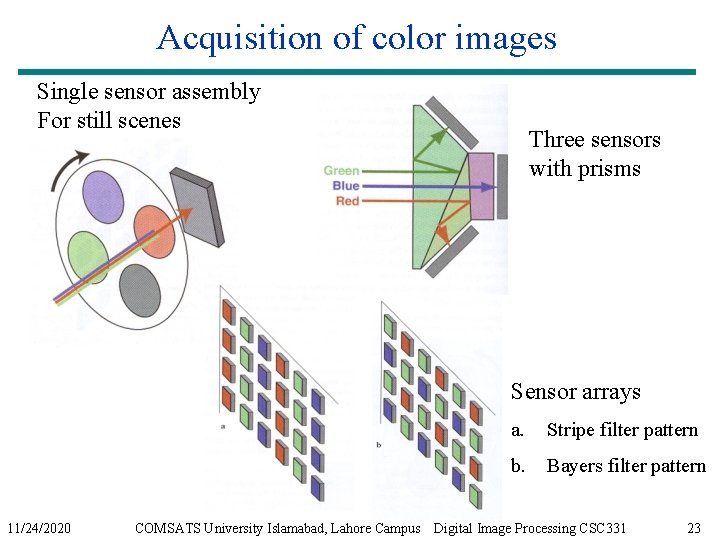 Acquisition of color images

Single sensor assembly
For still scenes

Green
Blue
Red

Three sensors with prisms

a

b

Sensor arrays

a. Stripe filter pattern

b. Bayers filter pattern

11/24/2020 COMSATS University Islamabad, Lahore Campus Digital Image Processing CSC331 23